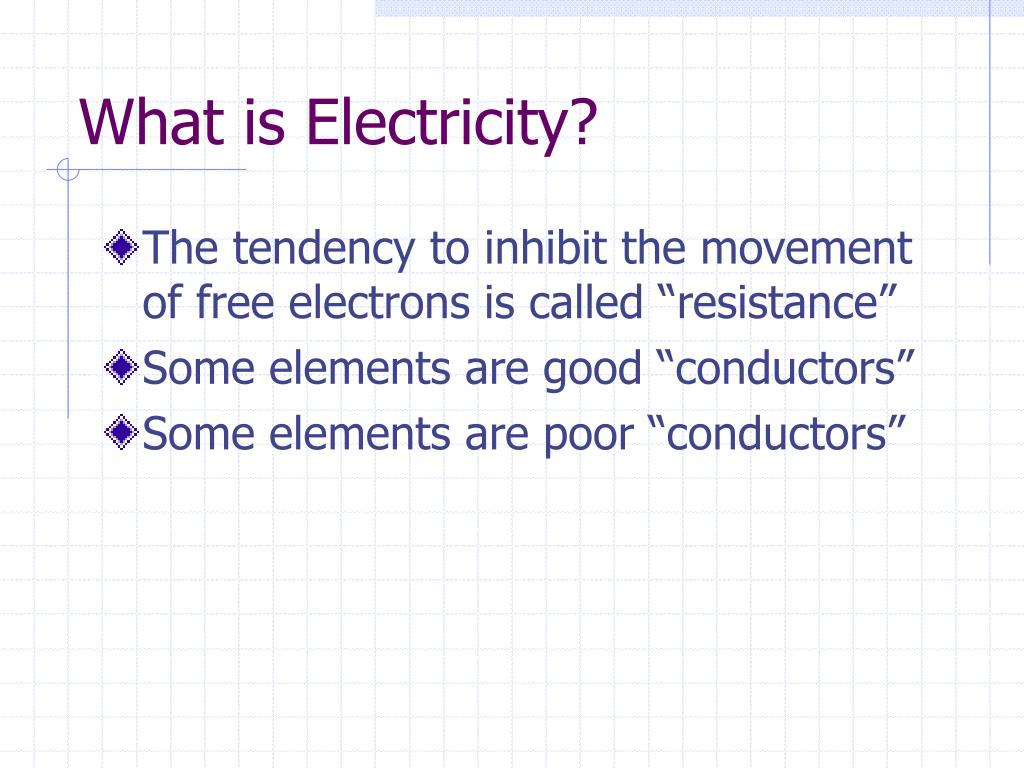 What is Electricity?

The tendency to inhibit the movement of free electrons is called “resistance”
Some elements are good “conductors”
Some elements are poor “conductors”